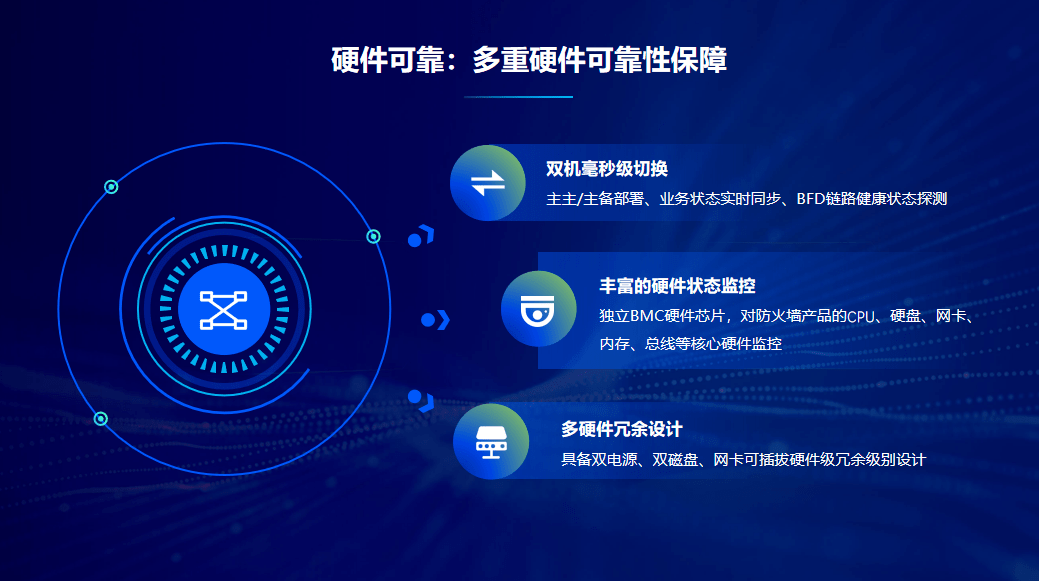 硬件可靠：多重硬件可靠性保障

双机毫秒级切换

主主/主备部署、业务状态实时同步、BFD链路健康状态探测

丰富的硬件状态监控

独立BMC硬件芯片，对防火墙产品的CPU、硬盘、网卡、内存、总线等核心硬件监控

多硬件冗余设计

具备双电源、双磁盘、网卡可插拔硬件级冗余级别设计